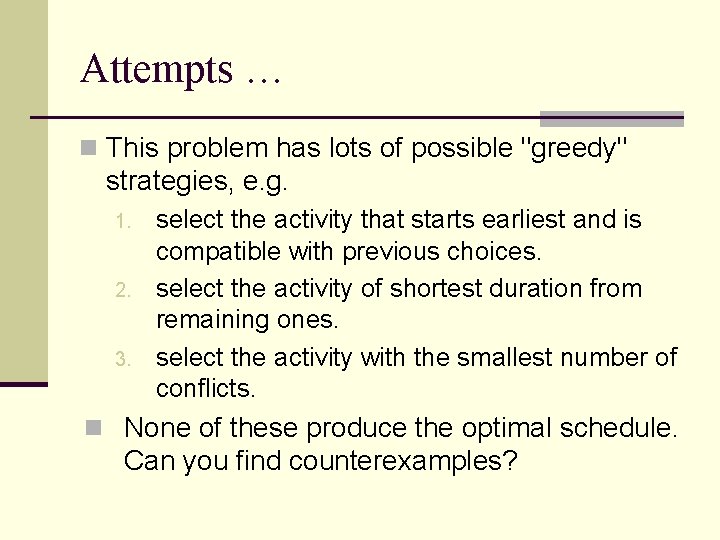 Attempts …

This problem has lots of possible "greedy" strategies, e.g.

1. select the activity that starts earliest and is compatible with previous choices.
2. select the activity of shortest duration from remaining ones.
3. select the activity with the smallest number of conflicts.

None of these produce the optimal schedule. Can you find counterexamples?